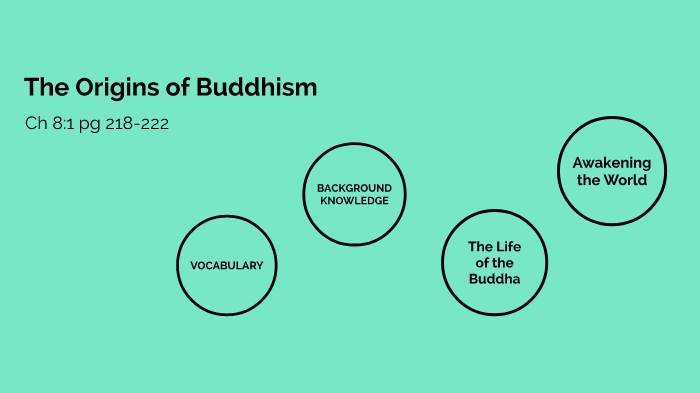 The Origins of Buddhism

Ch 8:1 pg 218-222

VOCABULARY

BACKGROUND KNOWLEDGE

The Life of the Buddha

Awakening the World